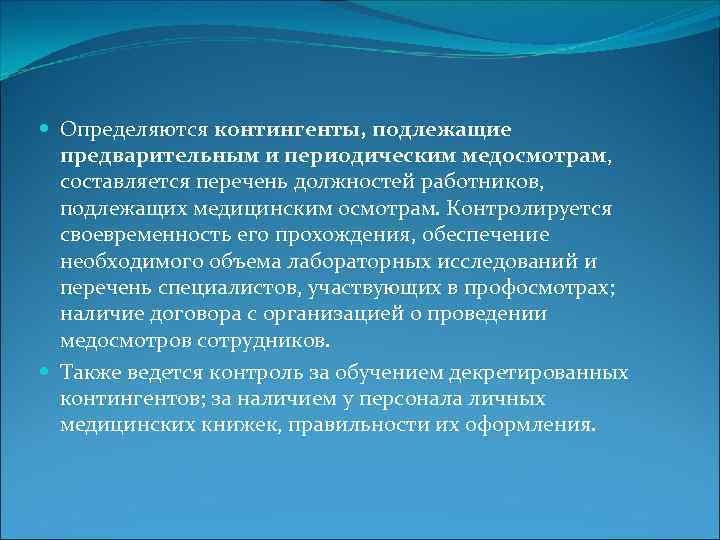 Определяются контингенты, подлежащие предварительным и периодическим медосмотрам, составляется перечень должностей работников, подлежащих медицинским осмотрам. Контролируется своевременность его прохождения, обеспечение необходимого объема лабораторных исследований и перечень специалистов, участвующих в профосмотрах; наличие договора с организацией о проведении медосмотров сотрудников.

Также ведется контроль за обучением декретированных контингентов; за наличием у персонала личных медицинских книжек, правильности их оформления.